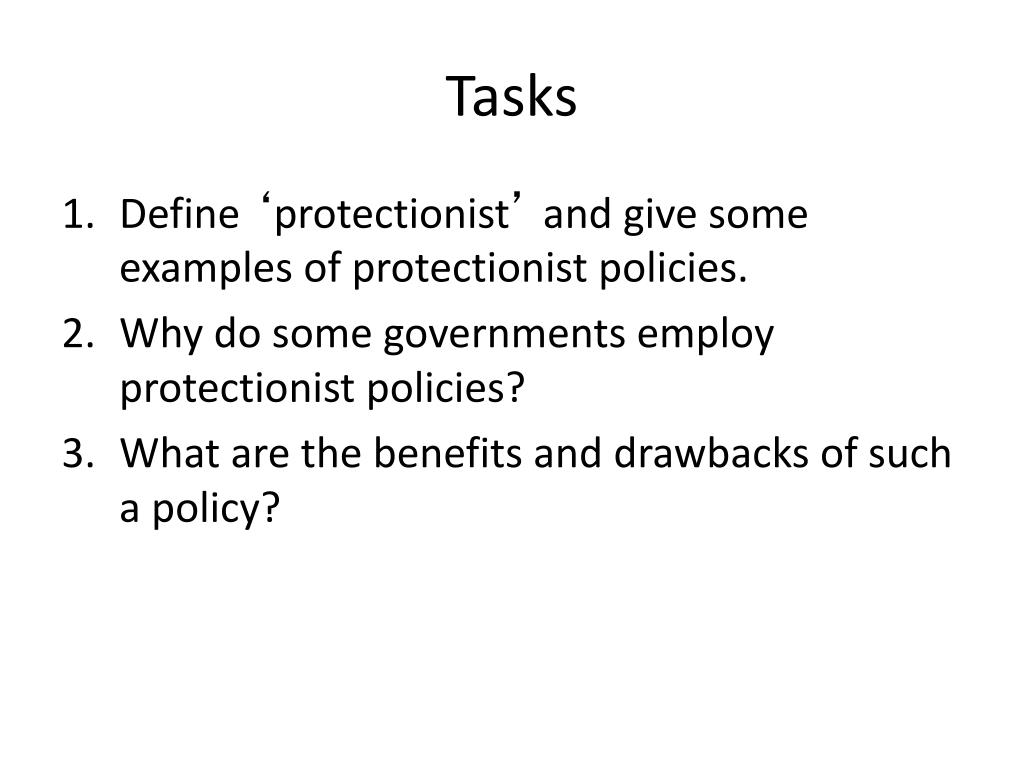 Tasks

1. Define ‘protectionist’ and give some examples of protectionist policies.
2. Why do some governments employ protectionist policies?
3. What are the benefits and drawbacks of such a policy?